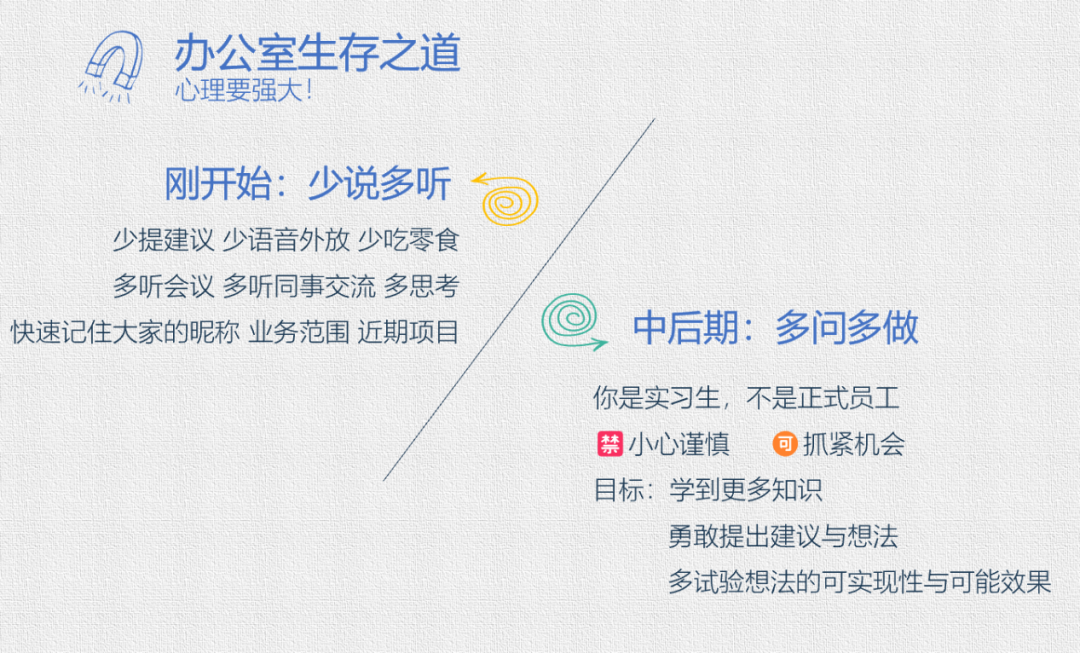 办公室生存之道
心理要强大！

刚开始：少说多听

少提建议 少语音外放 少吃零食
多听会议 多听同事交流 多思考
快速记住大家的昵称 业务范围 近期项目

中后期：多问多做

你是实习生，不是正式员工
禁 小心谨慎 可 抓紧机会
目标：学到更多知识
勇敢提出建议与想法
多试验想法的可实现性与可能效果